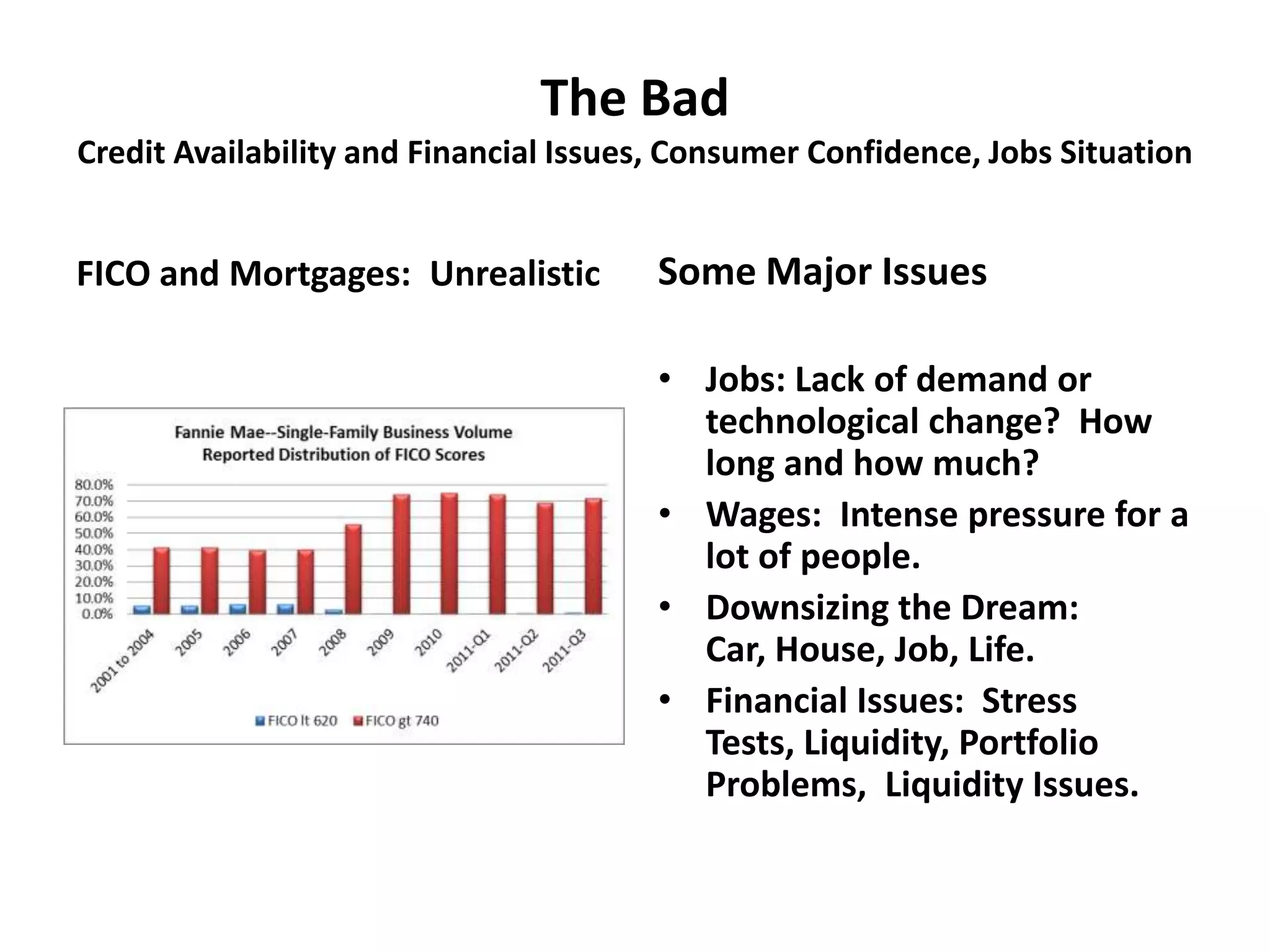 The Bad
Credit Availability and Financial Issues, Consumer Confidence, Jobs Situation

FICO and Mortgages: Unrealistic

Fannie Mae--Single-Family Business Volume
Reported Distribution of FICO Scores

80.0%
70.0%
60.0%
50.0%
40.0%
30.0%
20.0%
10.0%
0.0%

2001 to 2004
2005
2006
2007
2008
2009
2010
2011-Q1
2011-Q2
2011-Q3

FICO lt 620 FICO gt 740

Some Major Issues

• Jobs: Lack of demand or technological change? How long and how much?
• Wages: Intense pressure for a lot of people.
• Downsizing the Dream: Car, House, Job, Life.
• Financial Issues: Stress Tests, Liquidity, Portfolio Problems, Liquidity Issues.